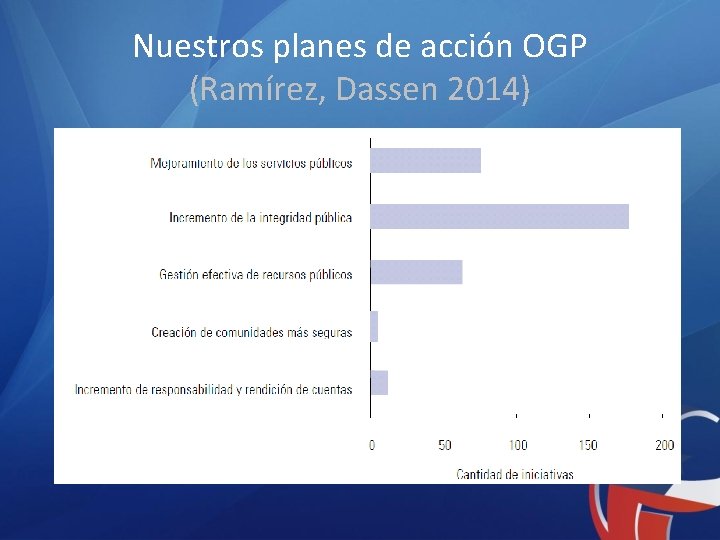 Nuestros planes de acción OGP
(Ramírez, Dassen 2014)

Mejoramiento de los servicios públicos

Incremento de la integridad pública

Gestión efectiva de recursos públicos

Creación de comunidades más seguras

Incremento de responsabilidad y rendición de cuentas

0 50 100 150 200

Cantidad de iniciativas